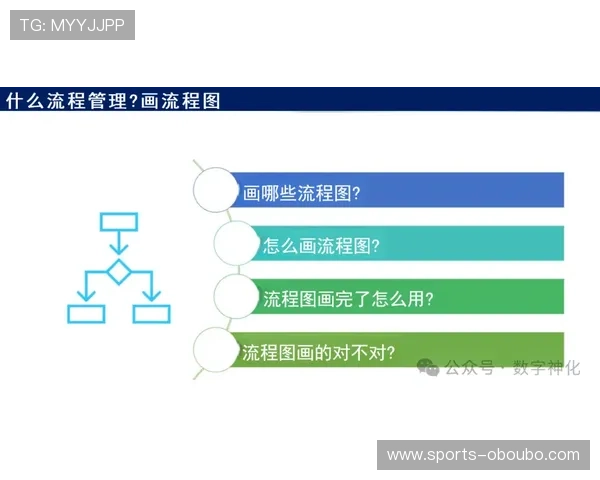 TG: MYYJJPP

什么流程管理?画流程图

画哪些流程图?

怎么画流程图?

流程图画完了怎么用?

流程图画的对不对?

公众号 · 数字神化

www.sports-oboubo.com